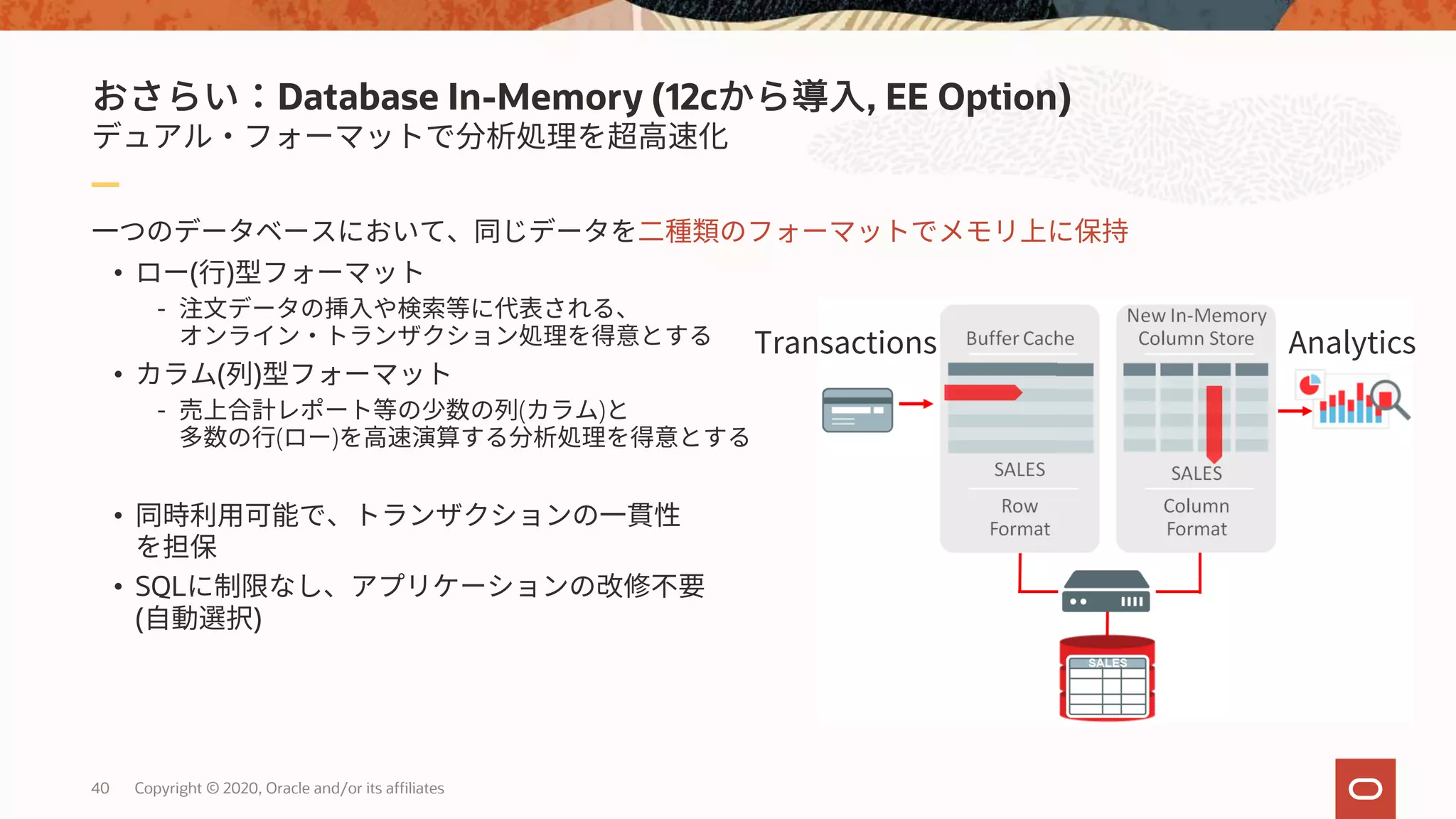 おさらい：Database In-Memory (12cから導入, EE Option)
デュアル・フォーマットで分析処理を超高速化

一つのデータベースにおいて、同じデータを二種類のフォーマットでメモリ上に保持

• ロー(行)型フォーマット
  - 注文データの挿入や検索等に代表される、オンライン・トランザクション処理を得意とする
• カラム(列)型フォーマット
  - 売上合計レポート等の少数の列(カラム)と多数の行(ロー)を高速演算する分析処理を得意とする

• 同時利用可能で、トランザクションの一貫性を担保
• SQLに制限なし、アプリケーションの改修不要(自動選択)

Transactions

Buffer Cache

SALES

Row Format

New In-Memory Column Store

SALES

Column Format

Analytics

SALES

40 Copyright © 2020, Oracle and/or its affiliates